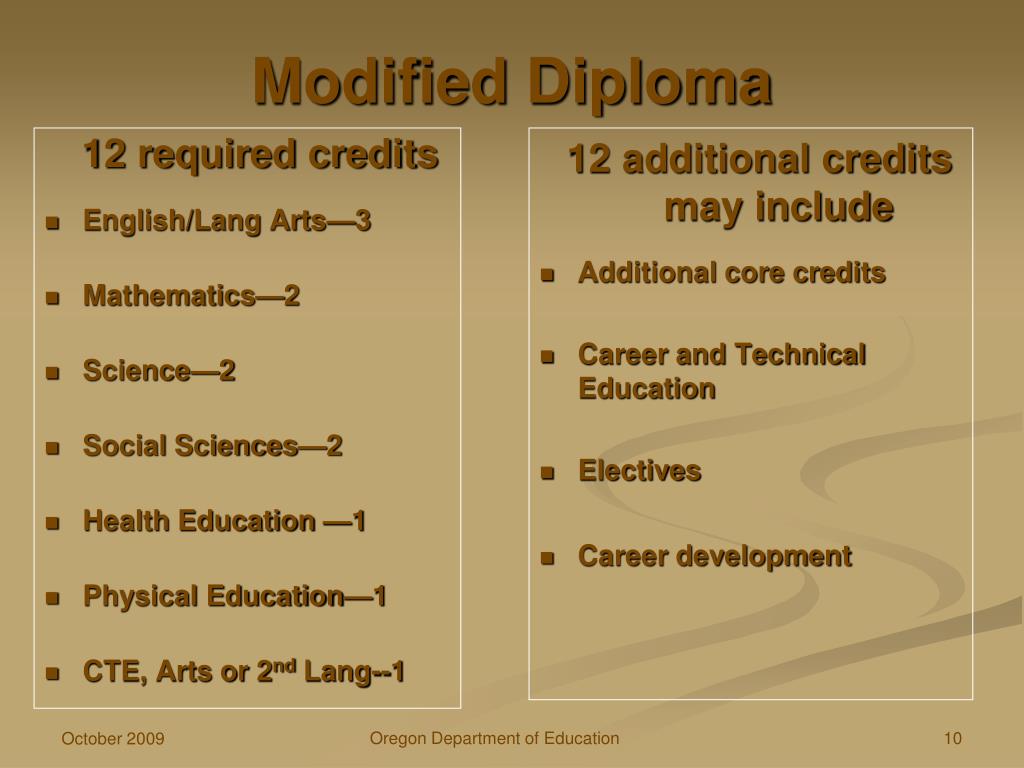 Modified Diploma

12 required credits

- English/Lang Arts—3
- Mathematics—2
- Science—2
- Social Sciences—2
- Health Education —1
- Physical Education—1
- CTE, Arts or 2$^{nd}$ Lang--1

12 additional credits may include

- Additional core credits
- Career and Technical Education
- Electives
- Career development

October 2009

Oregon Department of Education

10